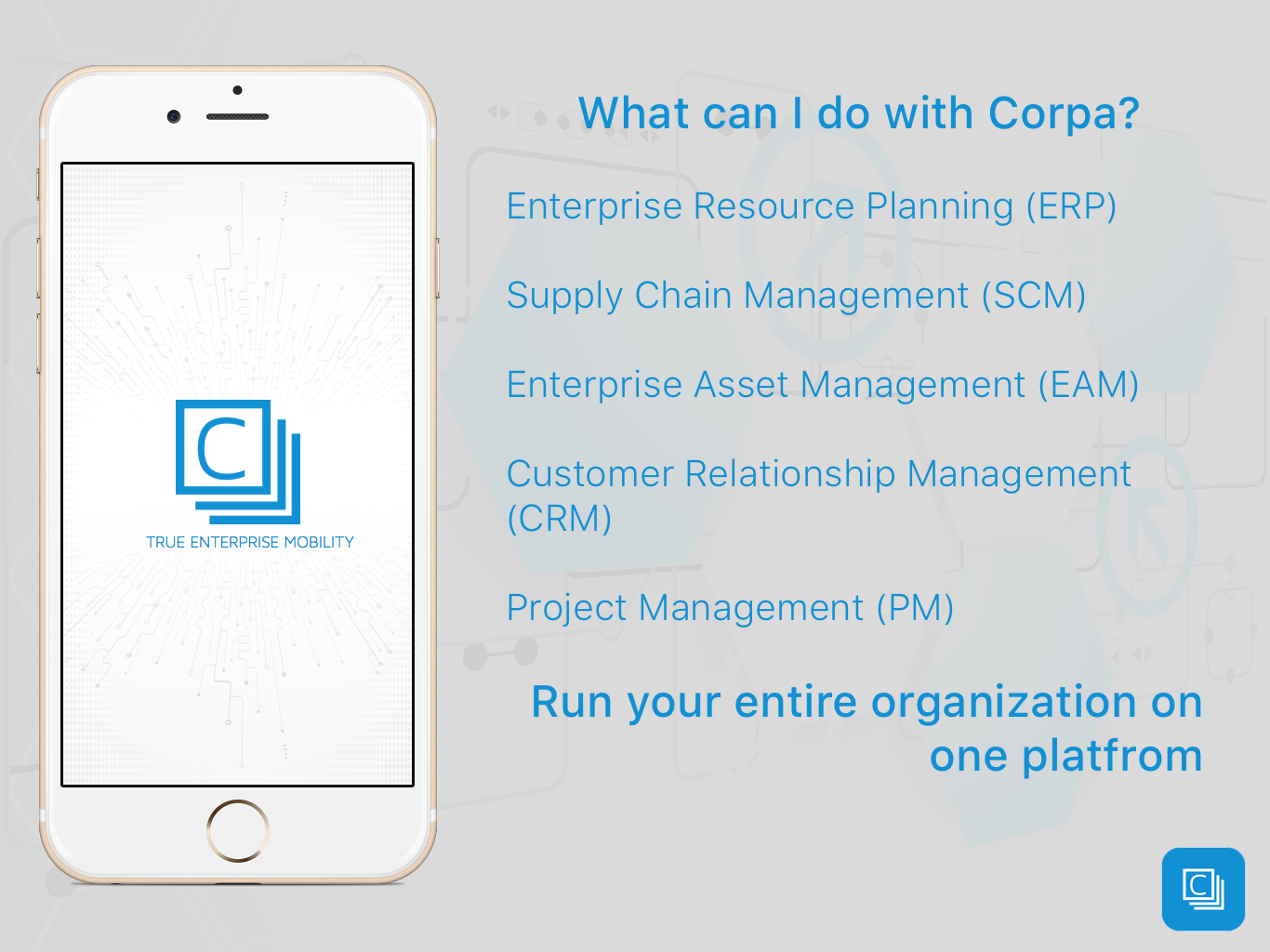 C
TRUE ENTERPRISE MOBILITY

What can I do with Corpa?

Enterprise Resource Planning (ERP)

Supply Chain Management (SCM)

Enterprise Asset Management (EAM)

Customer Relationship Management (CRM)

Project Management (PM)

Run your entire organization on one platfrom

C